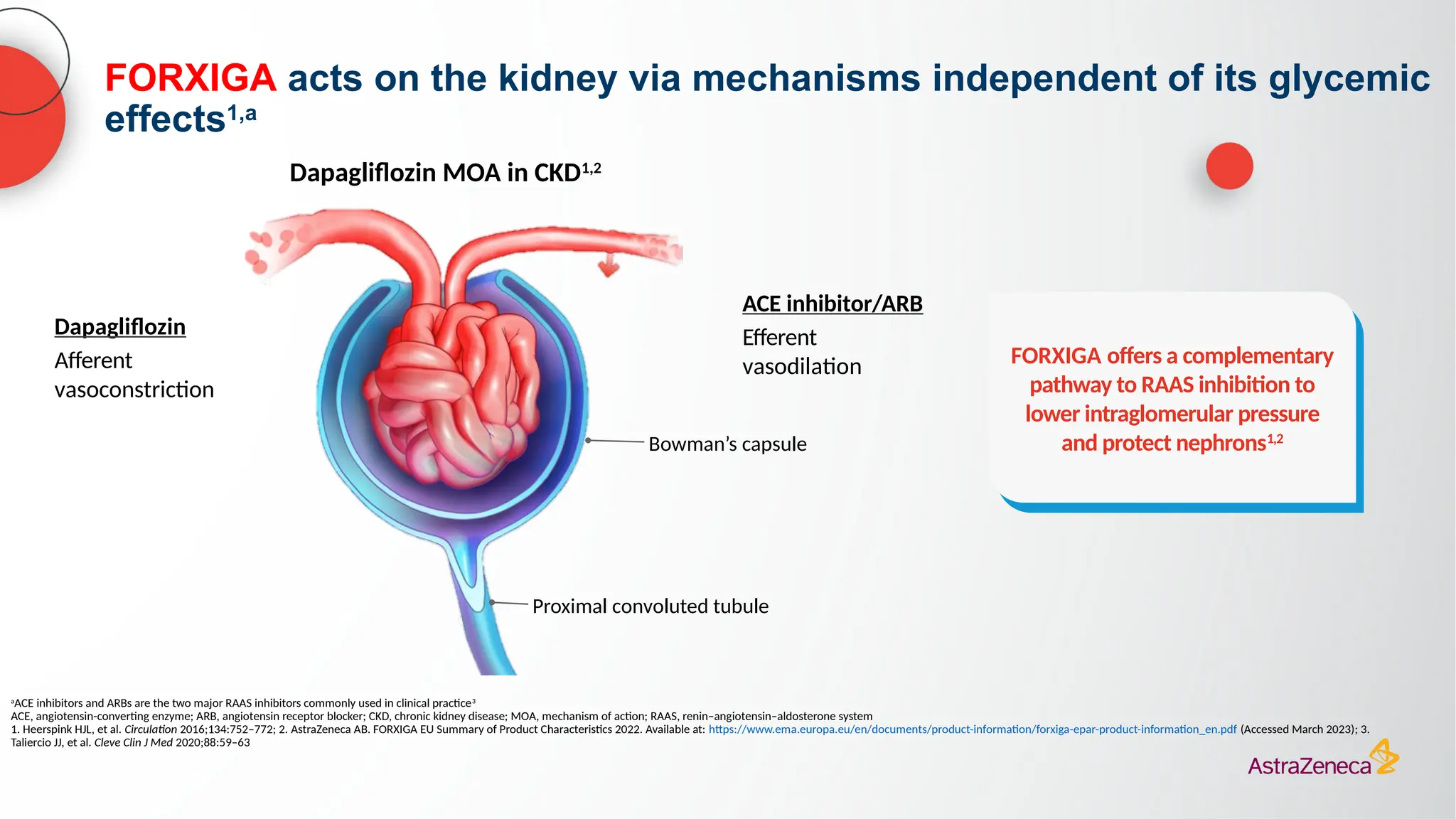 FORXIGA acts on the kidney via mechanisms independent of its glycemic effects$^{1,a}$

Dapagliflozin MOA in CKD$^{1,2}$

Dapagliflozin
Afferent vasoconstriction

ACE inhibitor/ARB
Efferent vasodilation

Bowman's capsule

Proximal convoluted tubule

FORXIGA offers a complementary pathway to RAAS inhibition to lower intraglomerular pressure and protect nephrons$^{1,2}$

$^a$ACE inhibitors and ARBs are the two major RAAS inhibitors commonly used in clinical practice$^3$
ACE, angiotensin-converting enzyme; ARB, angiotensin receptor blocker; CKD, chronic kidney disease; MOA, mechanism of action; RAAS, renin–angiotensin–aldosterone system
1. Heerspink HJL, et al. Circulation 2016;134:752–772; 2. AstraZeneca AB. FORXIGA EU Summary of Product Characteristics 2022. Available at: https://www.ema.europa.eu/en/documents/product-information/forxiga-epar-product-information_en.pdf (Accessed March 2023); 3. Taliercio JJ, et al. Cleve Clin J Med 2020;88:59–63

AstraZeneca